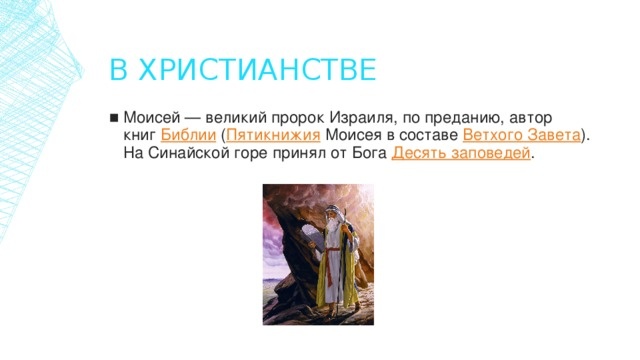 В ХРИСТИАНСТВЕ

■ Моисей — великий пророк Израиля, по преданию, автор книг Библии (Пятикнижия Моисея в составе Ветхого Завета). На Синайской горе принял от Бога Десять заповедей.